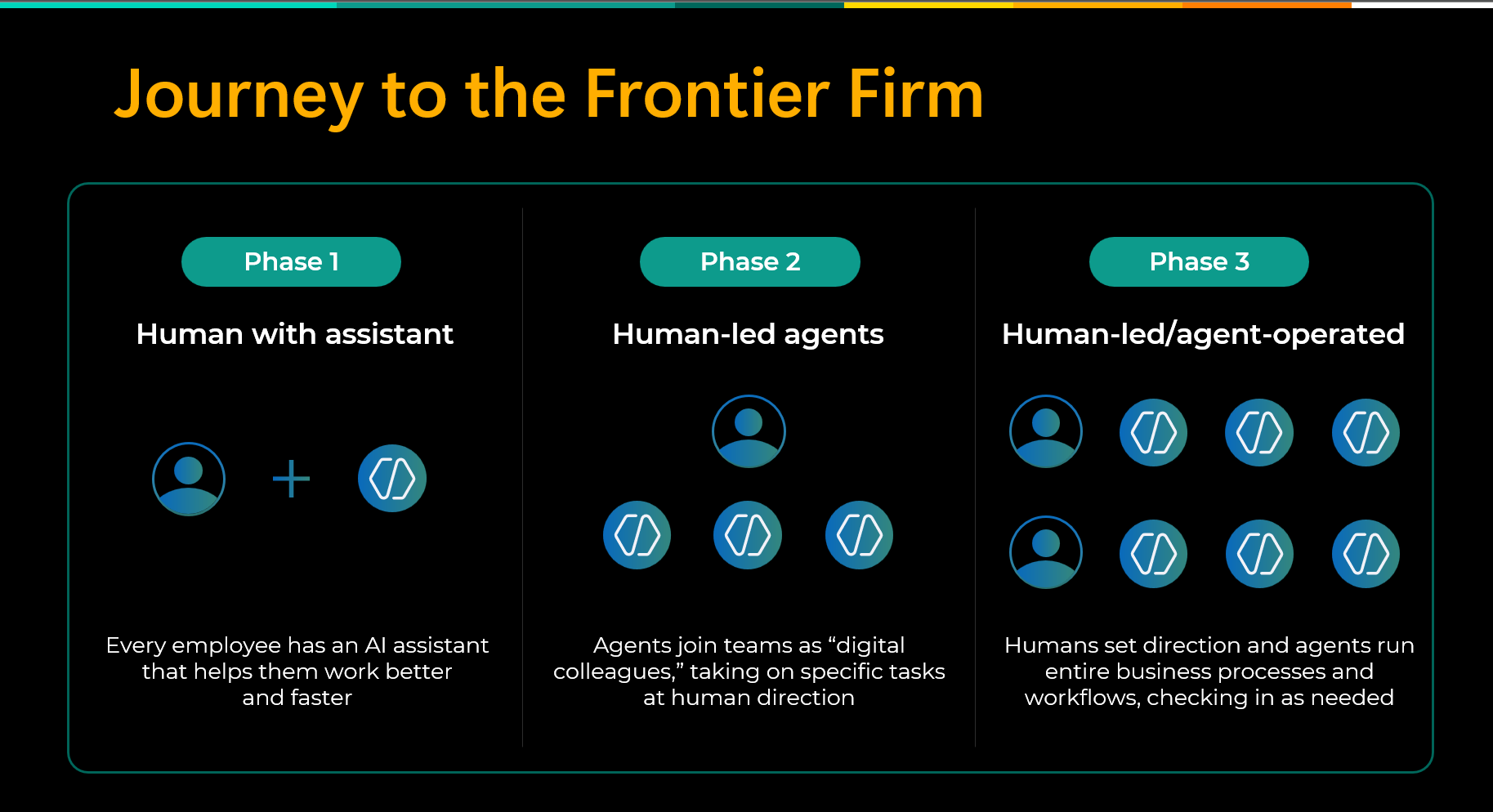 Journey to the Frontier Firm

Phase 1

Human with assistant

+

Every employee has an AI assistant that helps them work better and faster

Phase 2

Human-led agents

Agents join teams as “digital colleagues,” taking on specific tasks at human direction

Phase 3

Human-led/agent-operated

Humans set direction and agents run entire business processes and workflows, checking in as needed